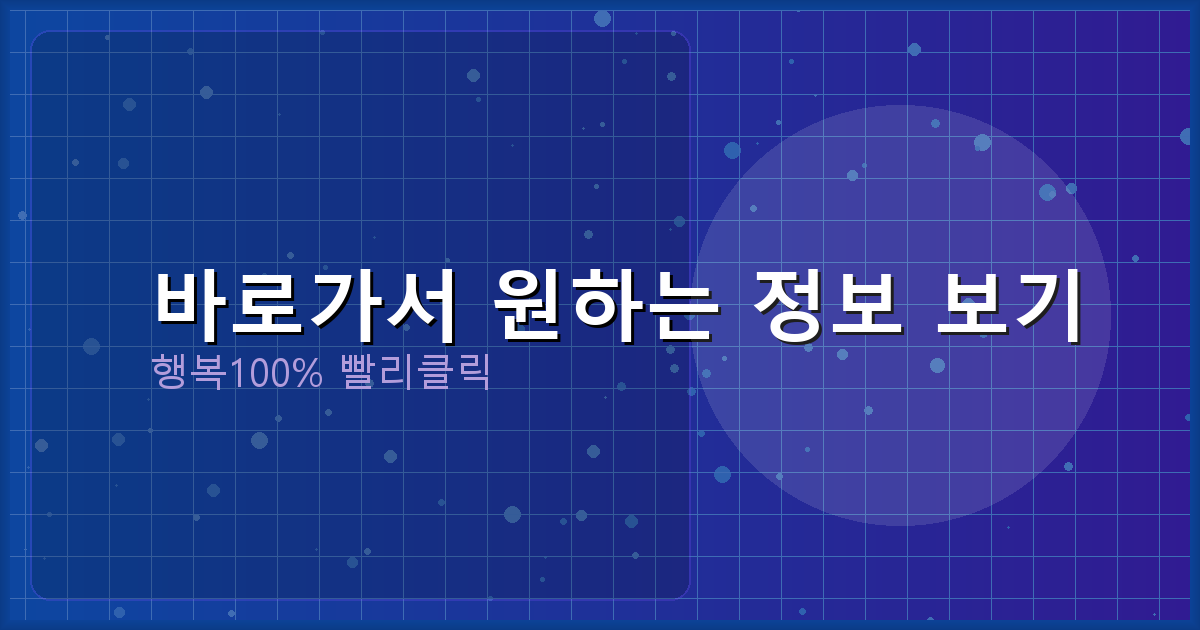 바로가서 원하는 정보 보기

행복100% 빨리클릭